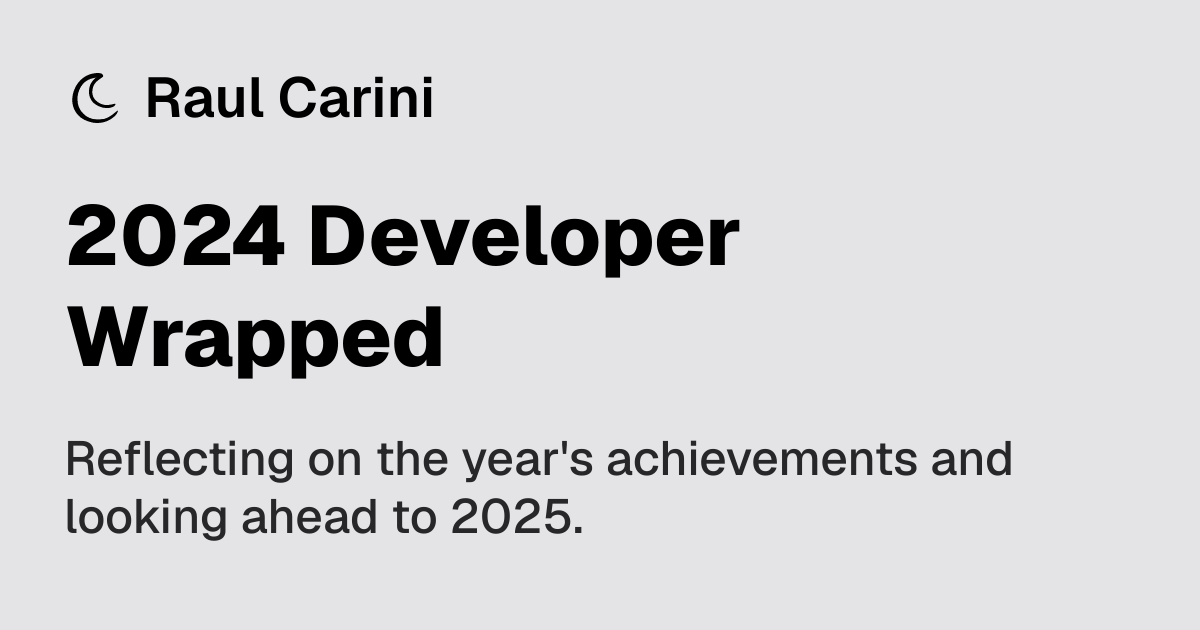 Raul Carini

2024 Developer Wrapped

Reflecting on the year's achievements and looking ahead to 2025.